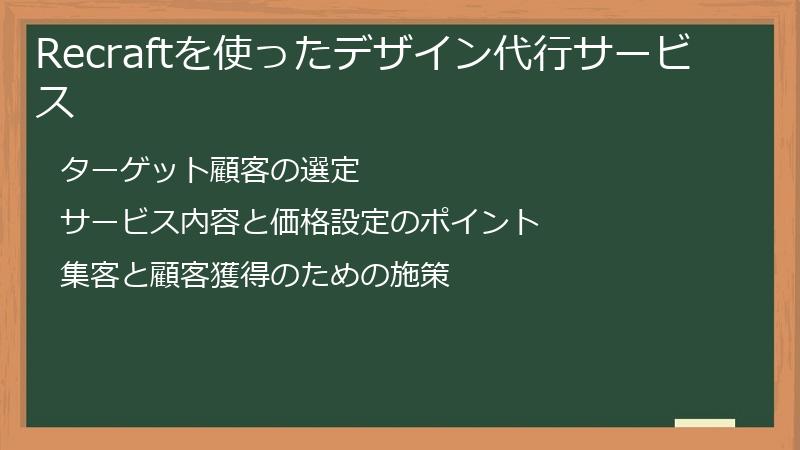 Recraftを使ったデザイン代行サービス

ターゲット顧客の選定

サービス内容と価格設定のポイント

集客と顧客獲得のための施策